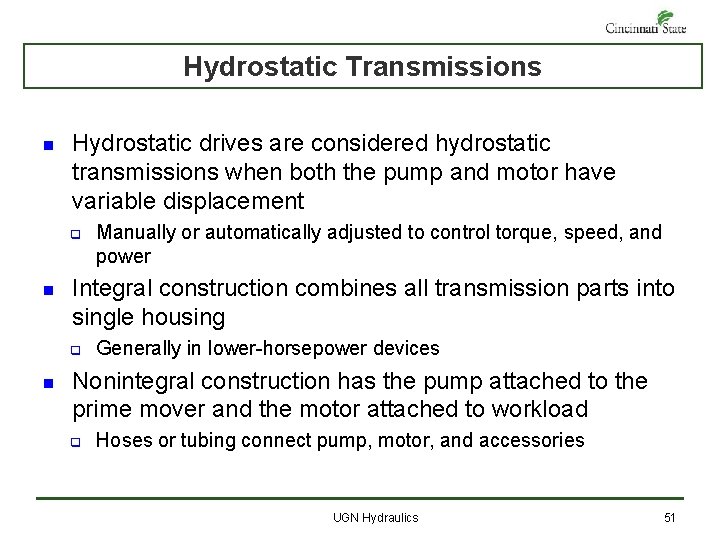 Cincinnati State

Hydrostatic Transmissions

- Hydrostatic drives are considered hydrostatic transmissions when both the pump and motor have variable displacement
  - Manually or automatically adjusted to control torque, speed, and power
- Integral construction combines all transmission parts into single housing
  - Generally in lower-horsepower devices
- Nonintegral construction has the pump attached to the prime mover and the motor attached to workload
  - Hoses or tubing connect pump, motor, and accessories

UGN Hydraulics

51